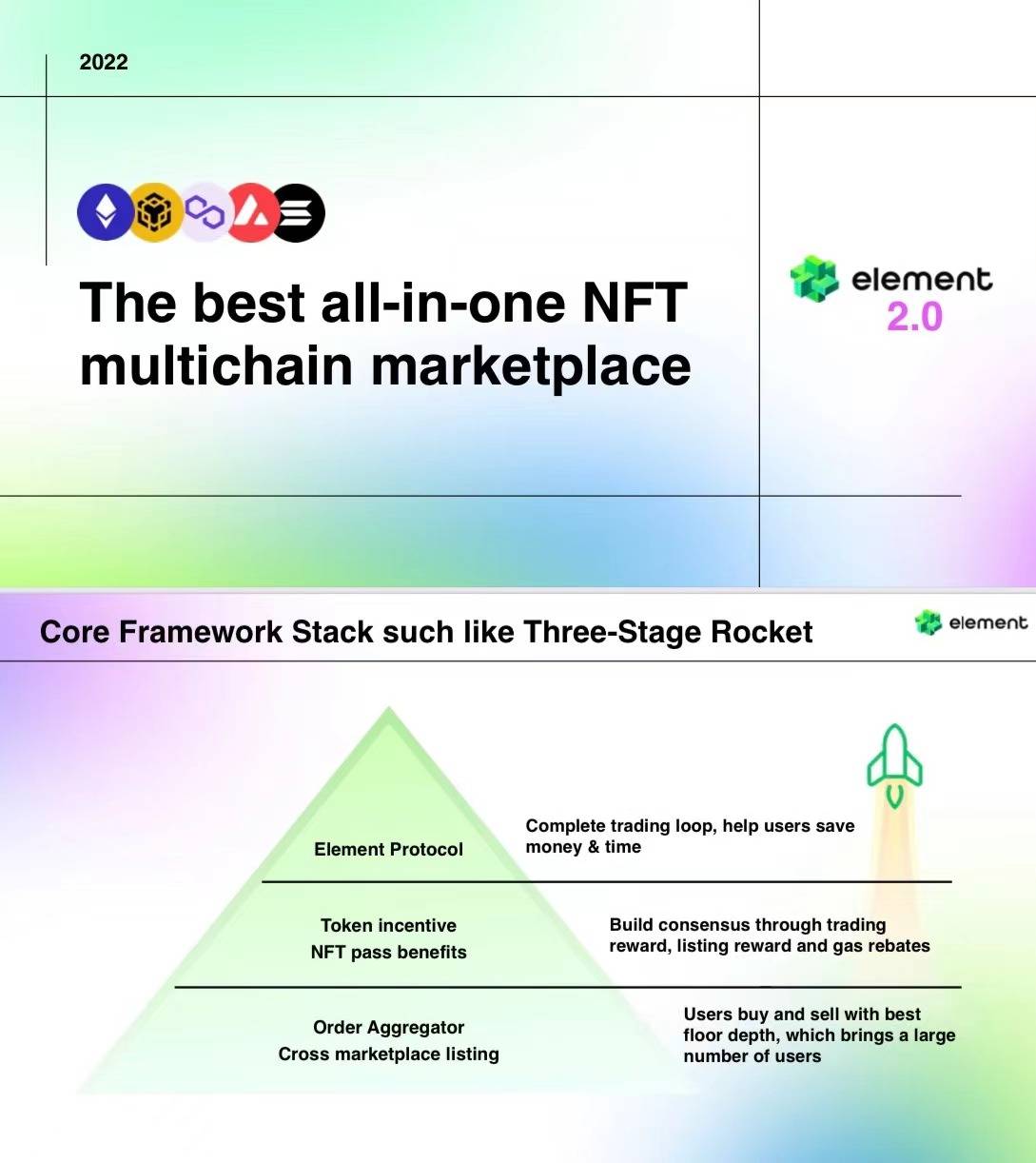 2022

The best all-in-one NFT multichain marketplace

element
2.0

Core Framework Stack such like Three-Stage Rocket

element

Element Protocol

Complete trading loop, help users save money & time

Token incentive
NFT pass benefits

Build consensus through trading reward, listing reward and gas rebates

Order Aggregator
Cross marketplace listing

Users buy and sell with best floor depth, which brings a large number of users